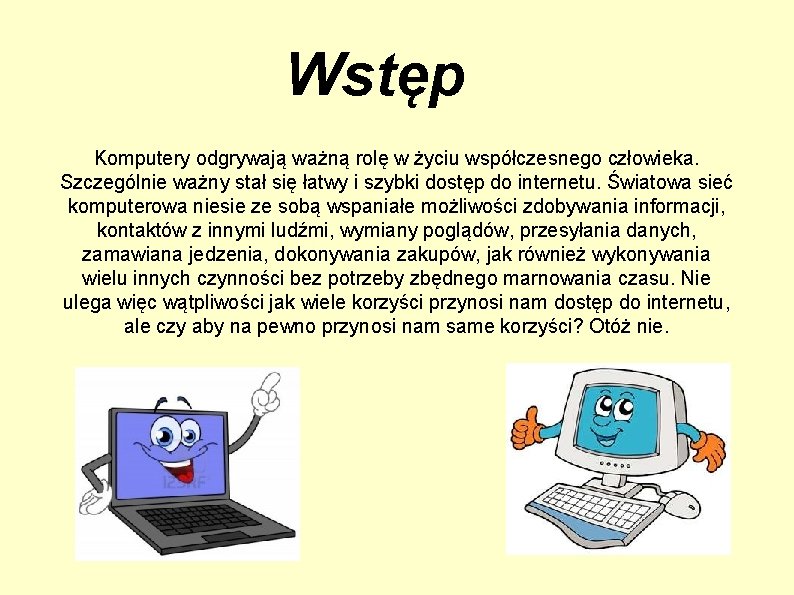 Wstęp

Komputery odgrywają ważną rolę w życiu współczesnego człowieka. Szczególnie ważny stał się łatwy i szybki dostęp do internetu. Światowa sieć komputerowa niesie ze sobą wspaniałe możliwości zdobywania informacji, kontaktów z innymi ludźmi, wymiany poglądów, przesyłania danych, zamawiana jedzenia, dokonywania zakupów, jak również wykonywania wielu innych czynności bez potrzeby zbędnego marnowania czasu. Nie ulega więc wątpliwości jak wiele korzyści przynosi nam dostęp do internetu, ale czy aby na pewno przynosi nam same korzyści? Otóż nie.

123RF